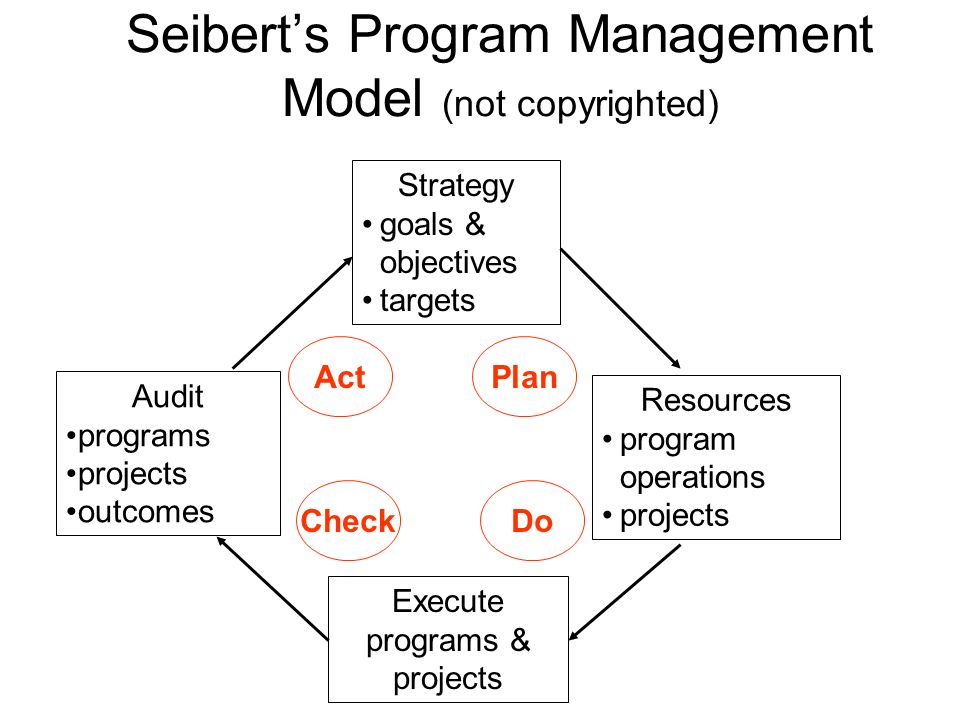 Seibert's Program Management Model (not copyrighted)

Strategy
• goals & objectives
• targets

Act

Plan

Audit
•programs
•projects
•outcomes

Resources
• program operations
• projects

Check

Do

Execute programs & projects